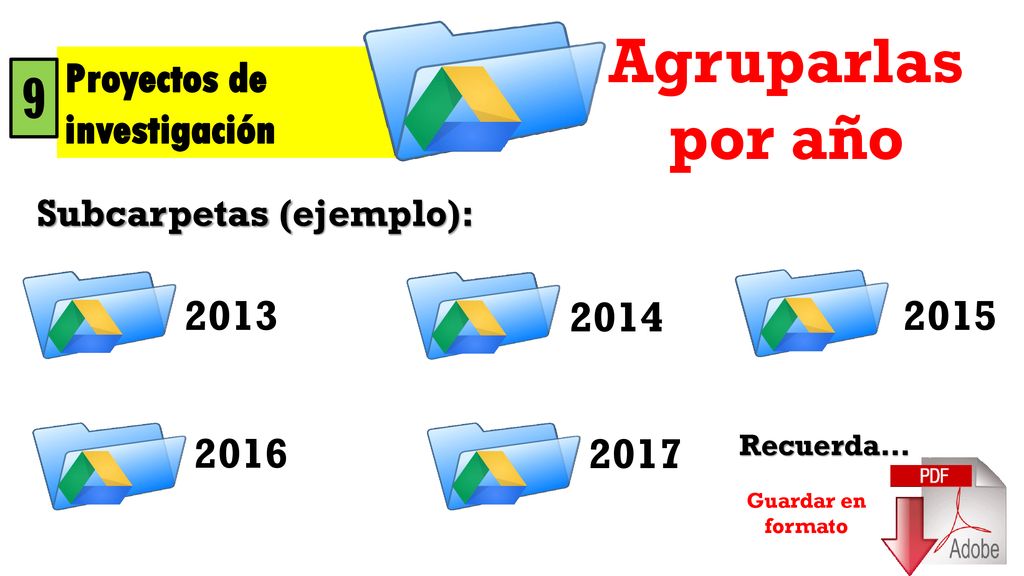 9 Proyectos de investigación

Agruparlas por año

Subcarpetas (ejemplo):

2013

2014

2015

2016

2017

Recuerda…

Guardar en formato

PDF

Adobe